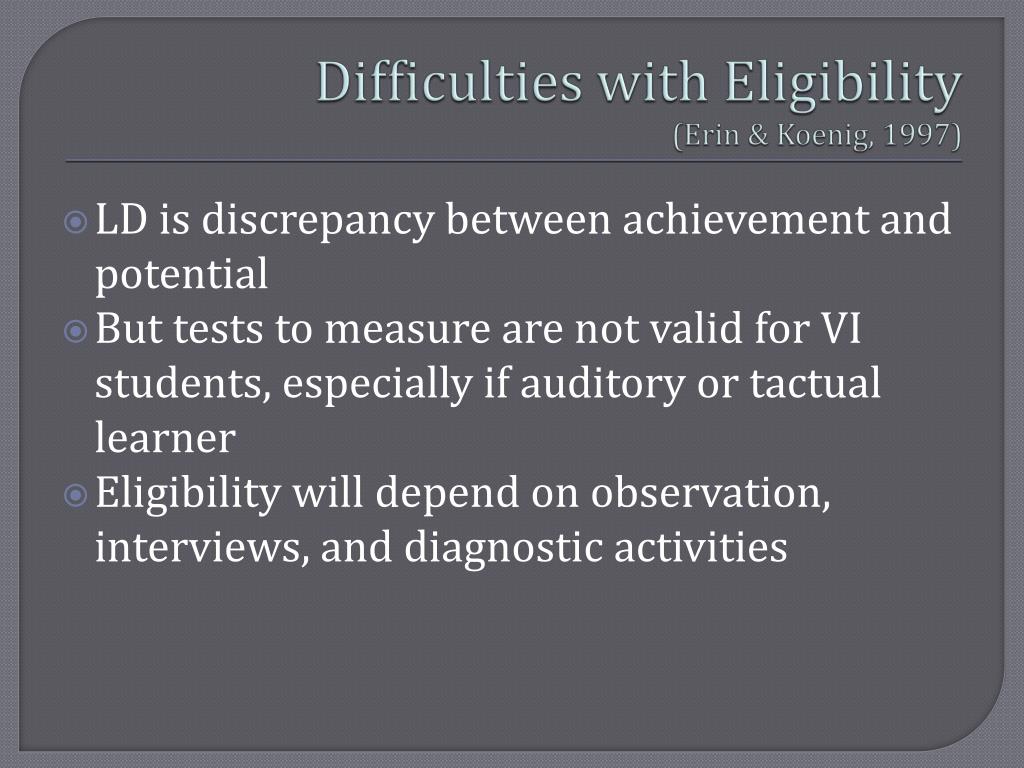 Difficulties with Eligibility
(Erin & Koenig, 1997)

LD is discrepancy between achievement and potential

But tests to measure are not valid for VI students, especially if auditory or tactual learner

Eligibility will depend on observation, interviews, and diagnostic activities